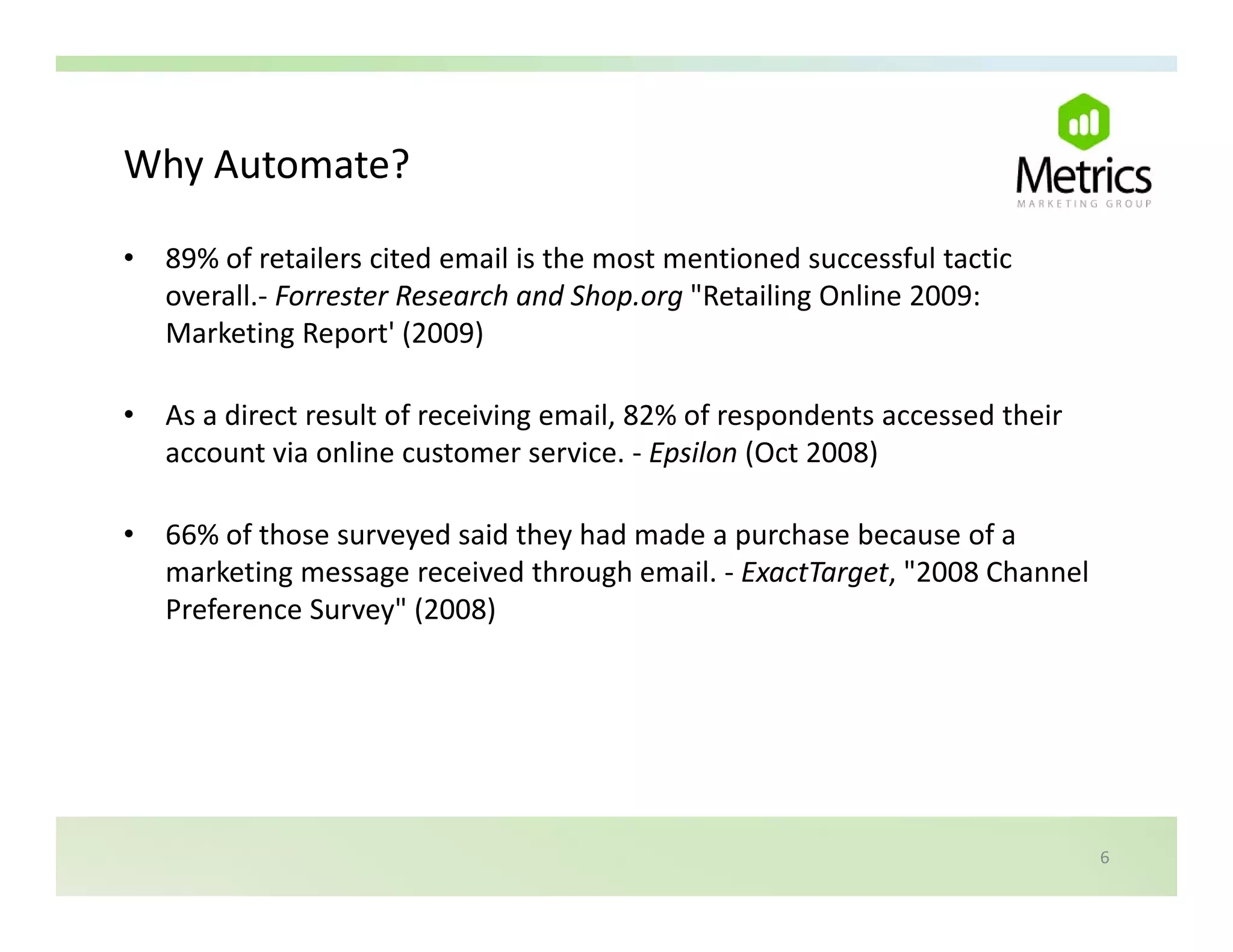 Why Automate?

Metrics
MARKETING GROUP

• 89% of retailers cited email is the most mentioned successful tactic overall.- Forrester Research and Shop.org "Retailing Online 2009: Marketing Report' (2009)

• As a direct result of receiving email, 82% of respondents accessed their account via online customer service. - Epsilon (Oct 2008)

• 66% of those surveyed said they had made a purchase because of a marketing message received through email. - ExactTarget, "2008 Channel Preference Survey" (2008)

6